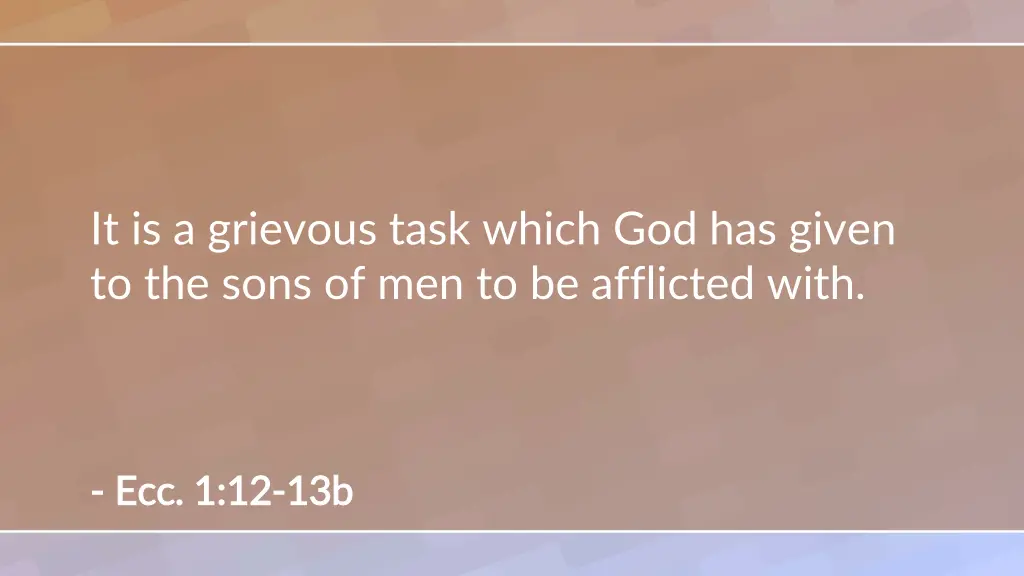 It is a grievous task which God has given to the sons of men to be afflicted with.

- Ecc. 1:12-13b